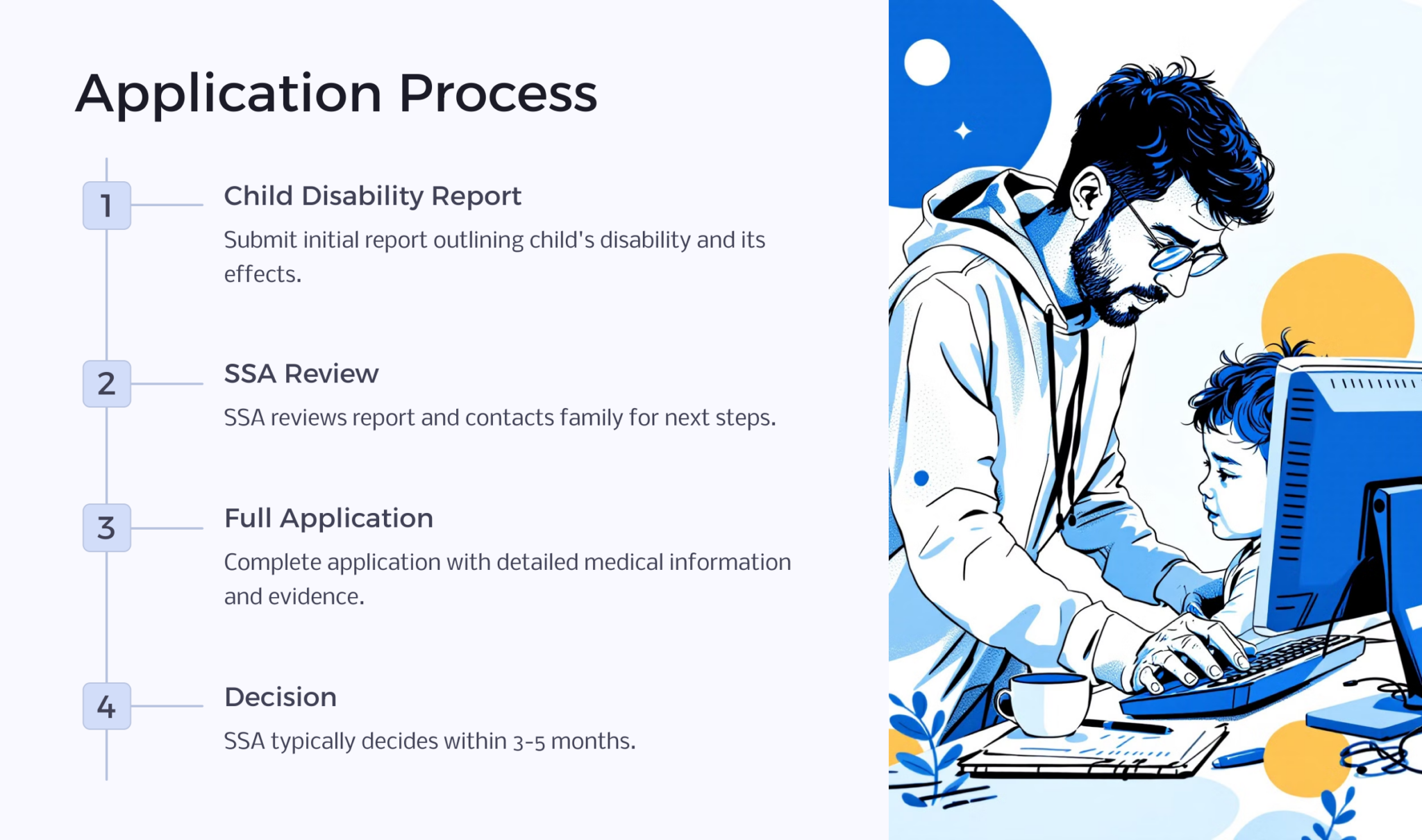 Application Process

1

Child Disability Report

Submit initial report outlining child's disability and its effects.

2

SSA Review

SSA reviews report and contacts family for next steps.

3

Full Application

Complete application with detailed medical information and evidence.

4

Decision

SSA typically decides within 3-5 months.